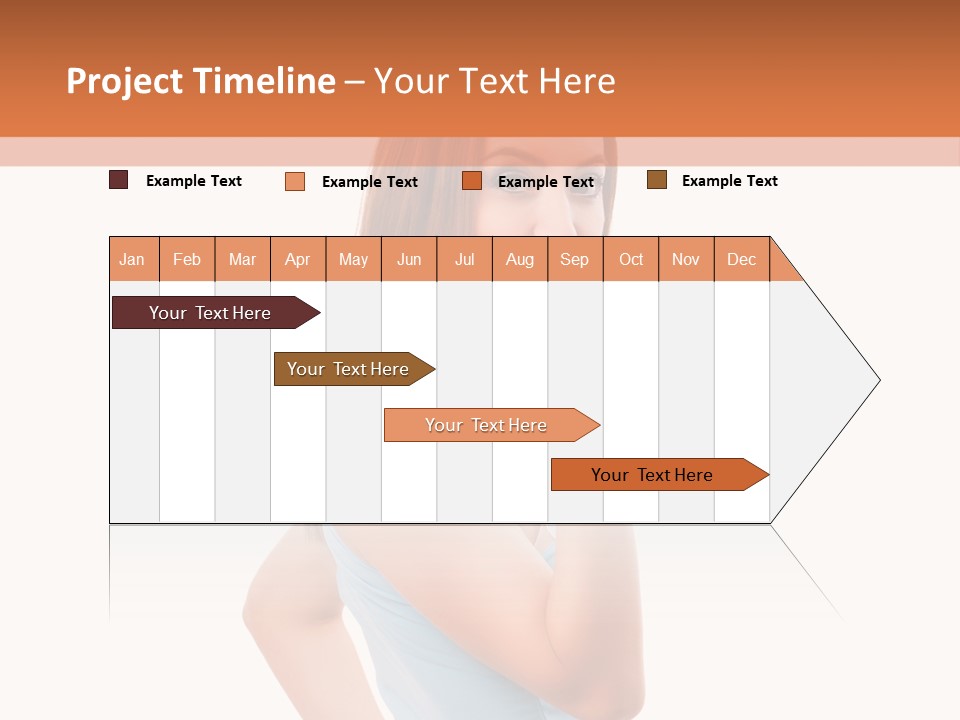 Project Timeline – Your Text Here

Example Text Example Text Example Text Example Text

| Jan | Feb | Mar | Apr | May | Jun | Jul | Aug | Sep | Oct | Nov | Dec |
|---|---|---|---|---|---|---|---|---|---|---|---|

Your Text Here

Your Text Here

Your Text Here

Your Text Here